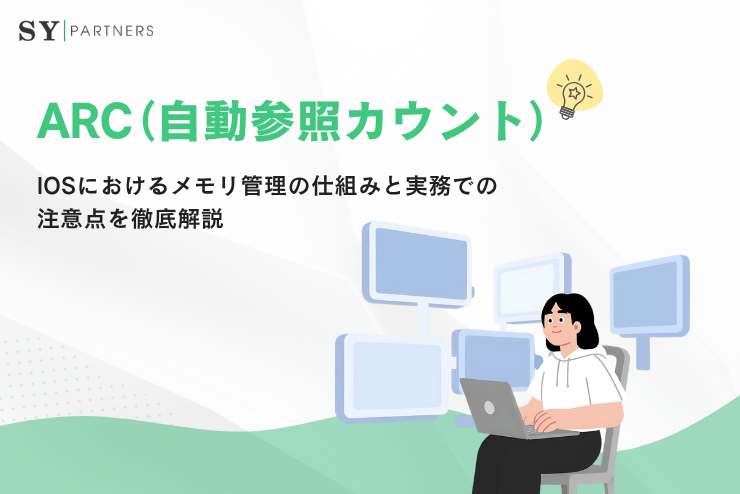 SY | PARTNERS

ARC（自動参照カウント）

IOSにおけるメモリ管理の仕組みと実務での注意点を徹底解説